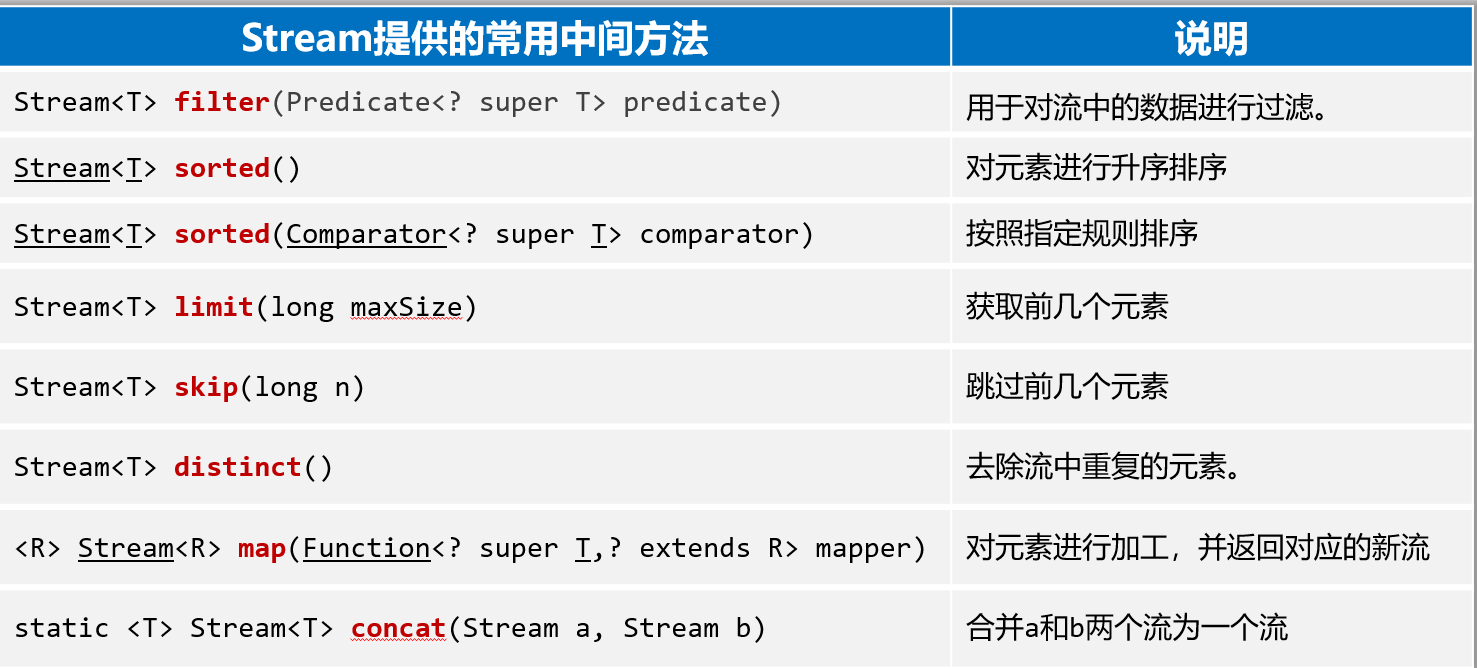 | Stream提供的常用中间方法 | 说明 |
|---|---|
| Stream<T> filter(Predicate<? super T> predicate) | 用于对流中的数据进行过滤。 |
| Stream<T> sorted() | 对元素进行升序排序 |
| Stream<T> sorted(Comparator<? super T> comparator) | 按照指定规则排序 |
| Stream<T> limit(long maxSize) | 获取前几个元素 |
| Stream<T> skip(long n) | 跳过前几个元素 |
| Stream<T> distinct() | 去除流中重复的元素。 |
| <R> Stream<R> map(Function<? super T,? extends R> mapper) | 对元素进行加工，并返回对应的新流 |
| static <T> Stream<T> concat(Stream a, Stream b) | 合并a和b两个流为一个流 |